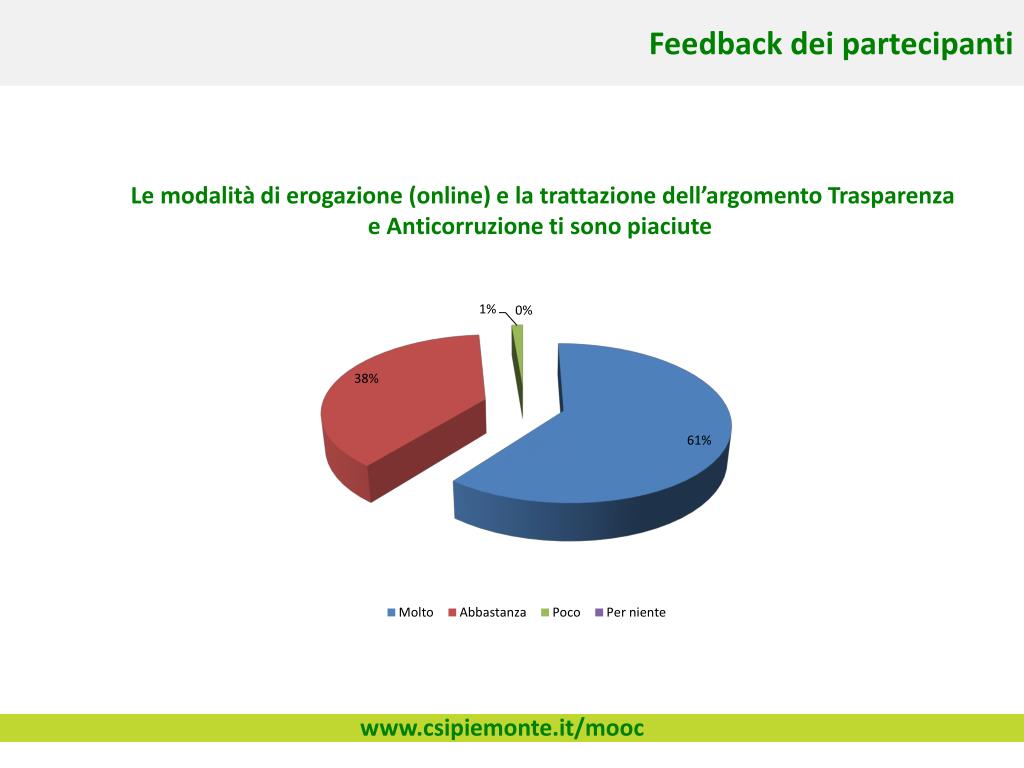 Feedback dei partecipanti

Le modalità di erogazione (online) e la trattazione dell’argomento Trasparenza e Anticorruzione ti sono piaciute

1%
0%
38%
61%

Molto
Abbastanza
Poco
Per niente

www.csipiemonte.it/mooc